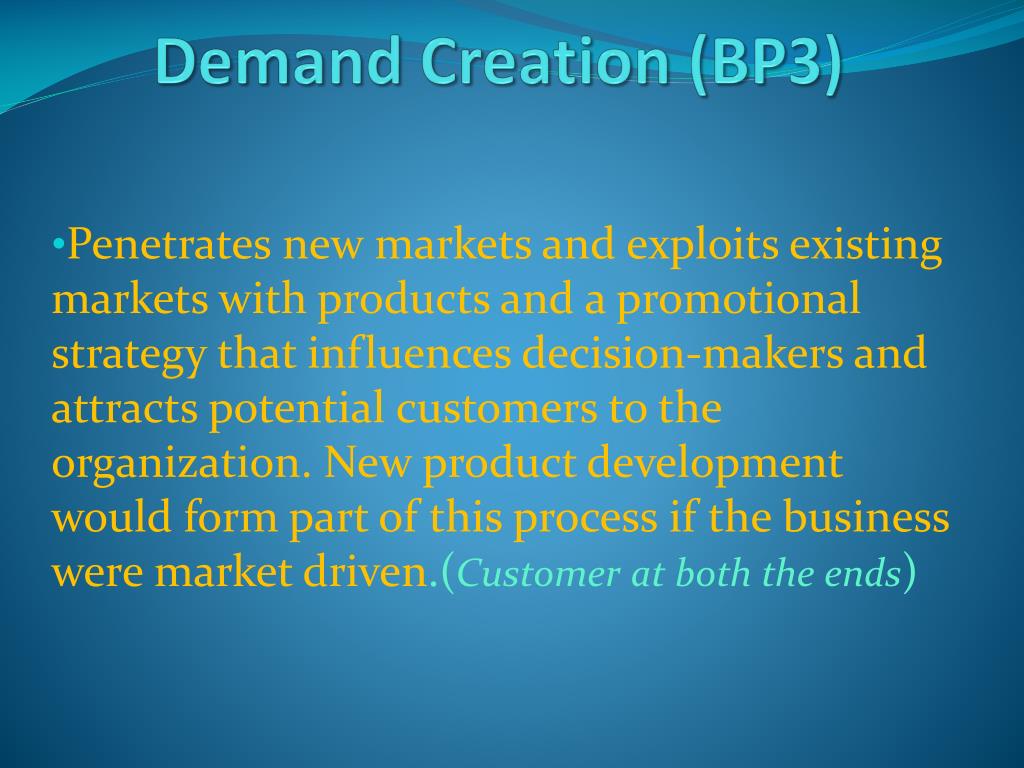 Demand Creation (BP3)

•Penetrates new markets and exploits existing markets with products and a promotional strategy that influences decision-makers and attracts potential customers to the organization. New product development would form part of this process if the business were market driven.(Customer at both the ends)